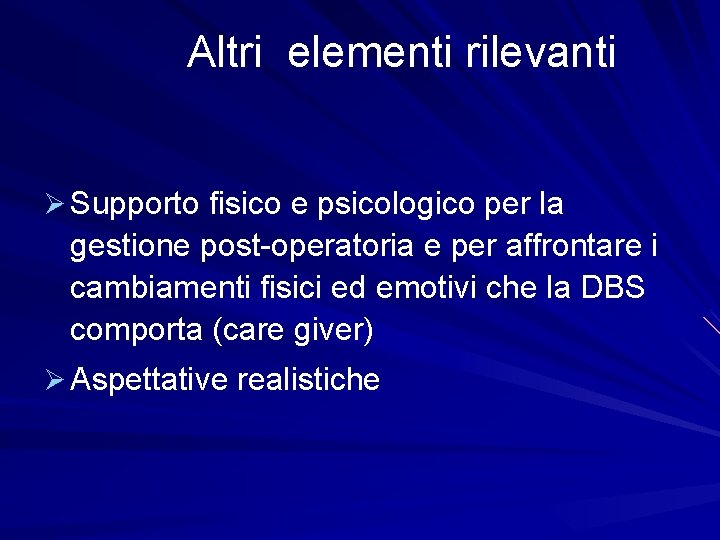 Altri elementi rilevanti

➢ Supporto fisico e psicologico per la gestione post-operatoria e per affrontare i cambiamenti fisici ed emotivi che la DBS comporta (care giver)

➢ Aspettative realistiche